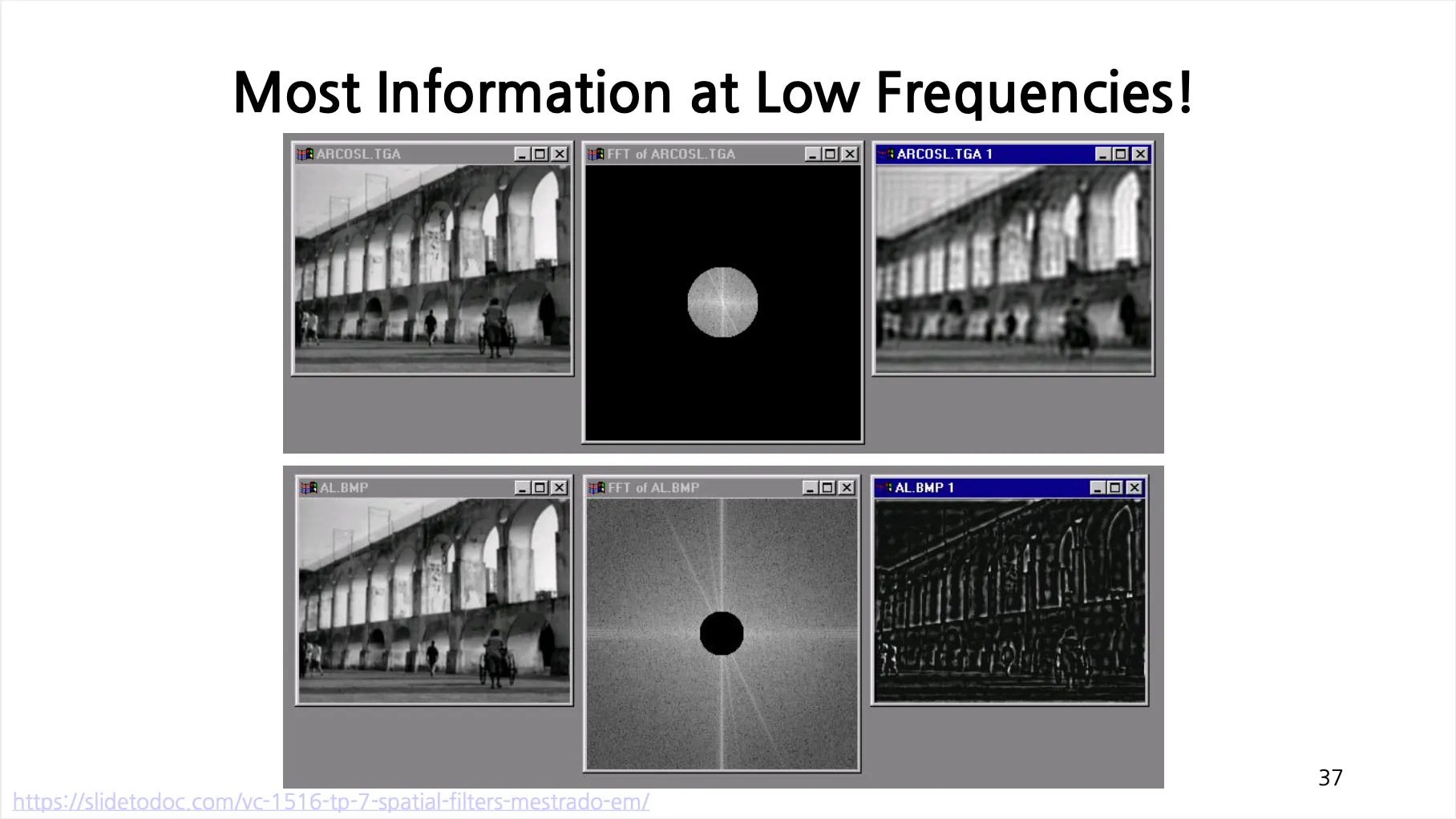 Most Information at Low Frequencies!

ARCOSL.TGA

FFT of ARCOSL.TGA

ARCOSL.TGA 1

AL.BMP

FFT of AL.BMP

AL.BMP 1

37

https://slidetodoc.com/vc-1516-tp-7-spatial-filters-mestrado-em/